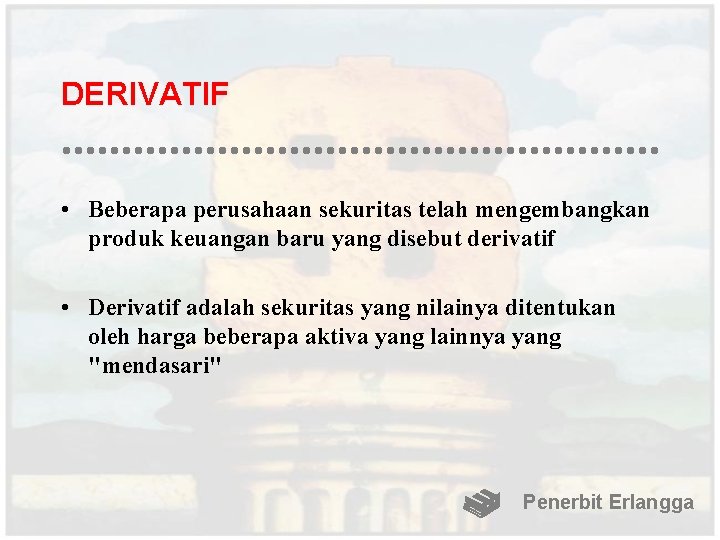 DERIVATIF

• Beberapa perusahaan sekuritas telah mengembangkan produk keuangan baru yang disebut derivatif

• Derivatif adalah sekuritas yang nilainya ditentukan oleh harga beberapa aktiva yang lainnya yang "mendasari"

Penerbit Erlangga